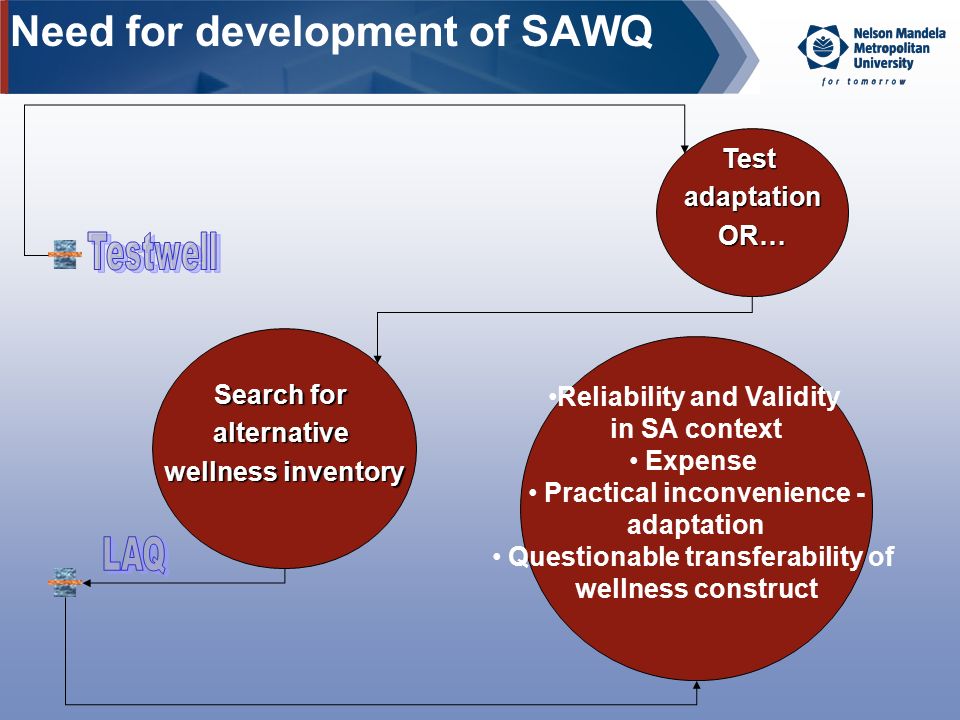 Need for development of SAWQ

Nelson Mandela Metropolitan University
for tomorrow

Test adaptation OR…

Testwell

Search for alternative wellness inventory

•Reliability and Validity in SA context
• Expense
• Practical inconvenience - adaptation
• Questionable transferability of wellness construct

LAQ